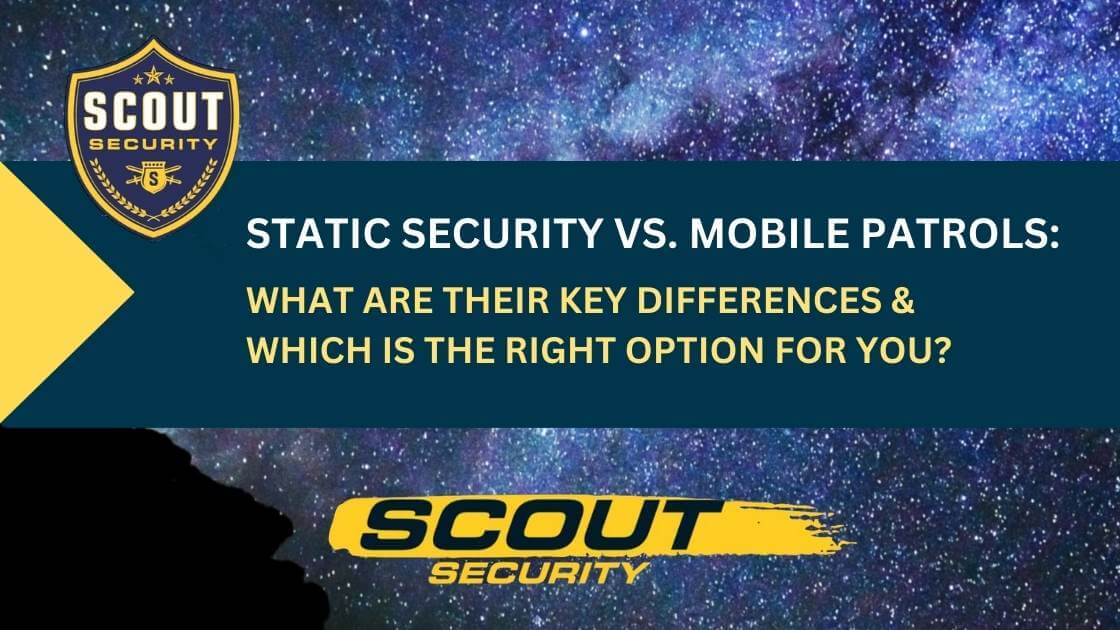 SCOUT
SECURITY
S

STATIC SECURITY VS. MOBILE PATROLS:

WHAT ARE THEIR KEY DIFFERENCES & WHICH IS THE RIGHT OPTION FOR YOU?

SCOUT
SECURITY